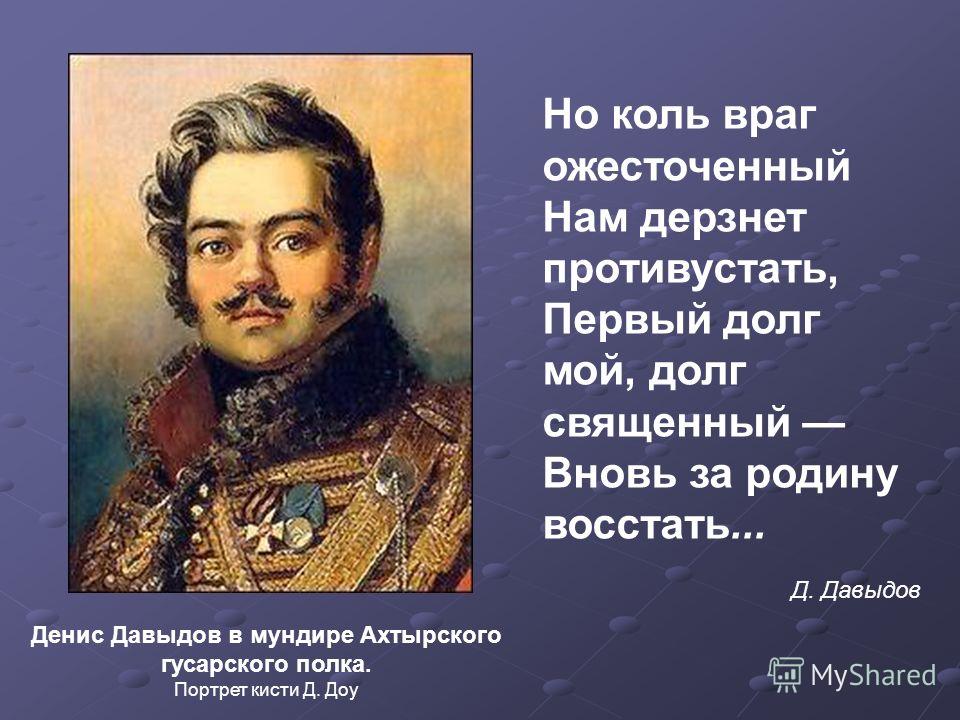 Но коль враг ожесточенный
Нам дерзнет противустать,
Первый долг мой, долг священный —
Вновь за родину восстать...

Д. Давыдов

Денис Давыдов в мундире Ахтырского гусарского полка.
Портрет кисти Д. Доу

MyShared